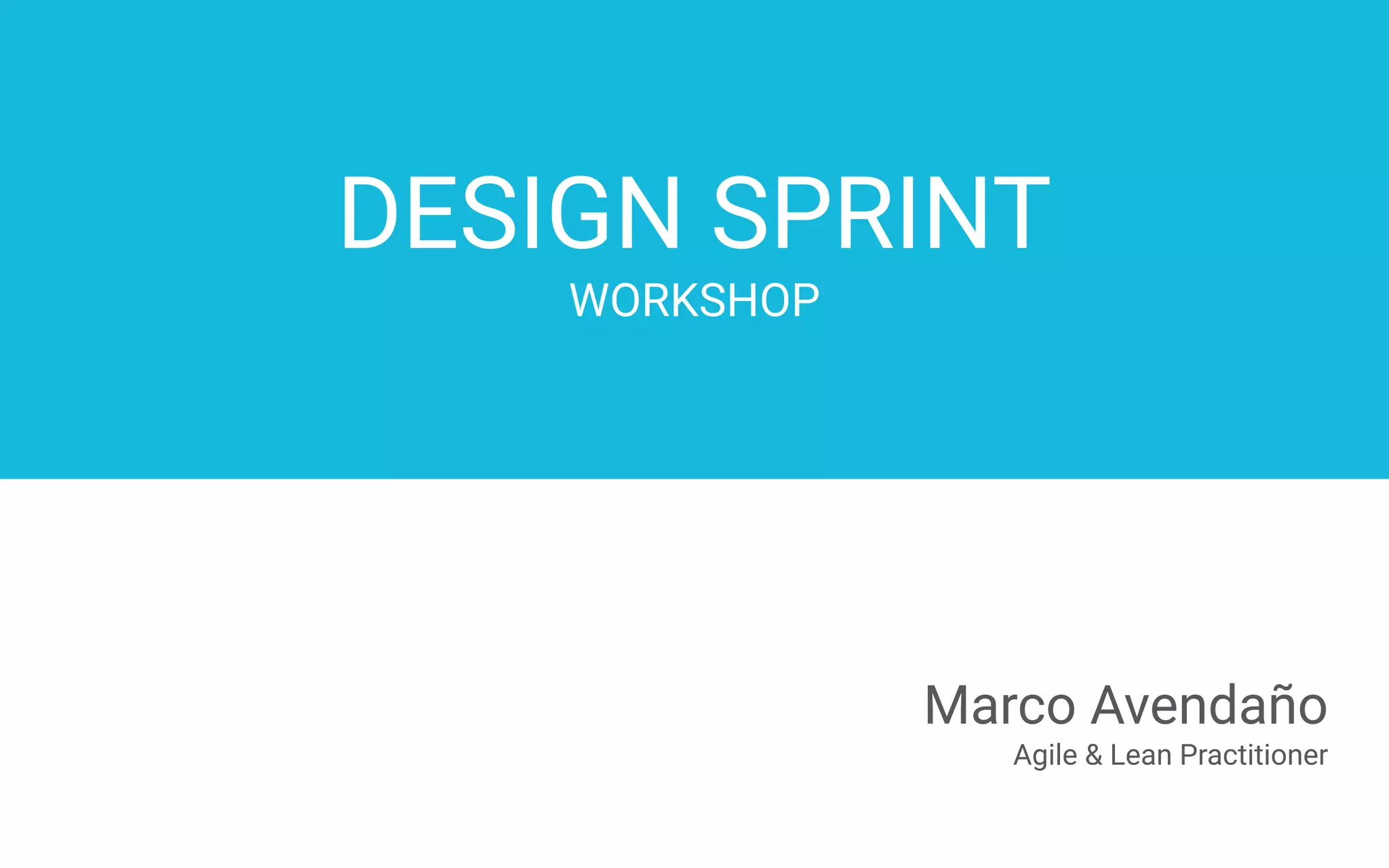 DESIGN SPRINT
WORKSHOP

Marco Avendaño
Agile & Lean Practitioner